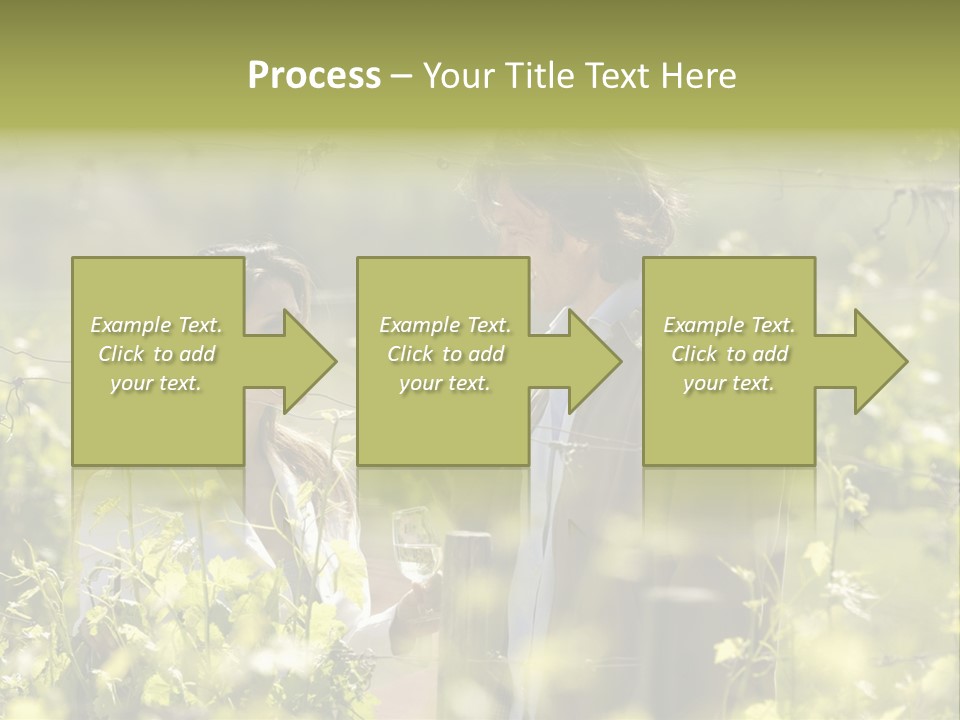 Process – Your Title Text Here

Example Text. Click to add your text.

Example Text. Click to add your text.

Example Text. Click to add your text.